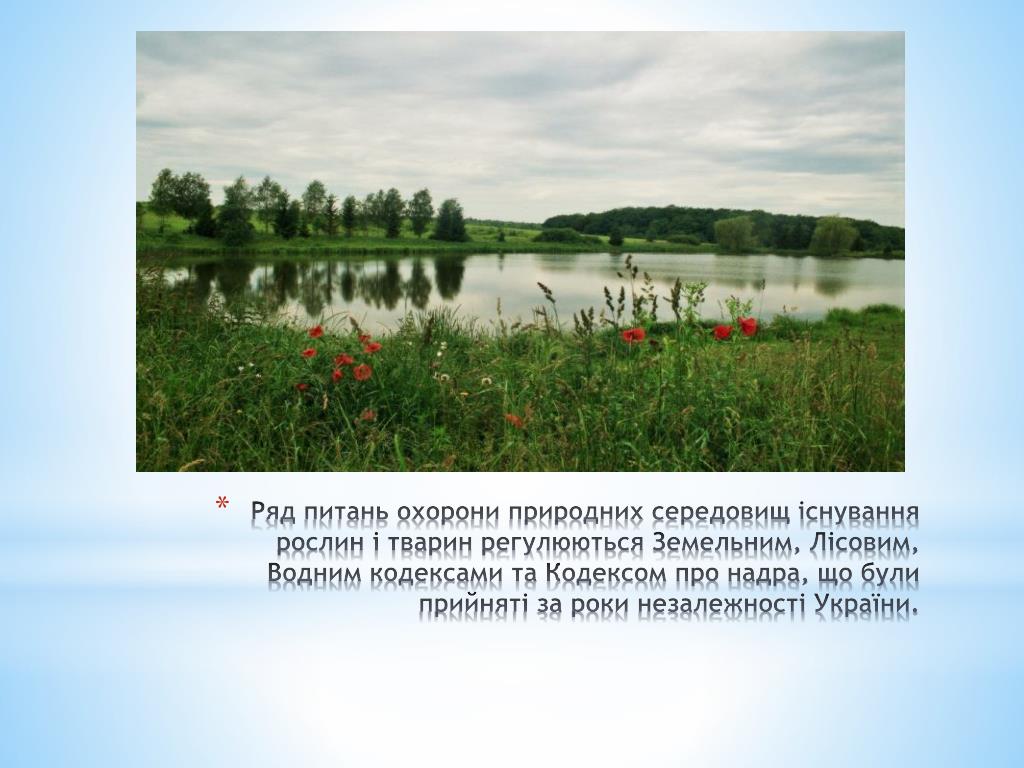 * Ряд питань охорони природних середовищ існування рослин і тварин регулюються Земельним, Лісовим, Водним кодексами та Кодексом про надра, що були прийняті за роки незалежності України.